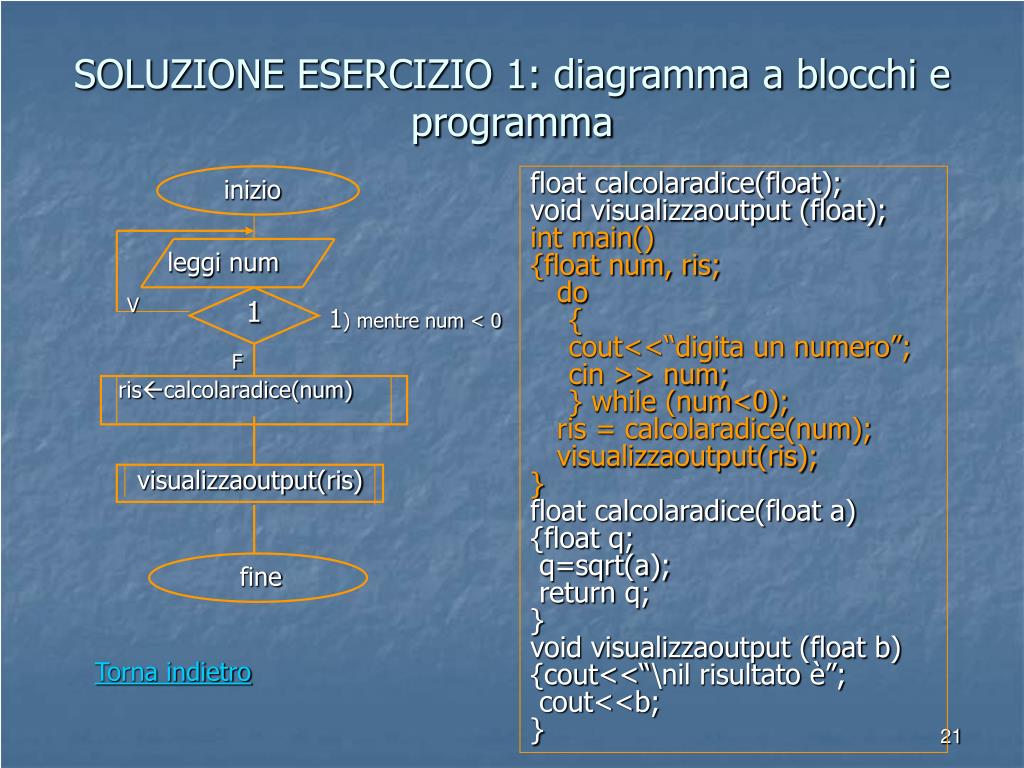 SOLUZIONE ESERCIZIO 1: diagramma a blocchi e programma

inizio

leggi num

V

1

1) mentre num < 0

F

ris←calcolaradice(num)

visualizzaoutput(ris)

fine

Torna indietro

float calcolaradice(float);
void visualizzaoutput (float);
int main()
{float num, ris;
do
{
cout<<“digita un numero”;
cin >> num;
} while (num<0);
ris = calcolaradice(num);
visualizzaoutput(ris);
}
float calcolaradice(float a)
{float q;
q=sqrt(a);
return q;
}
void visualizzaoutput (float b)
{cout<<“\nil risultato è”;
cout<<b;
}

21